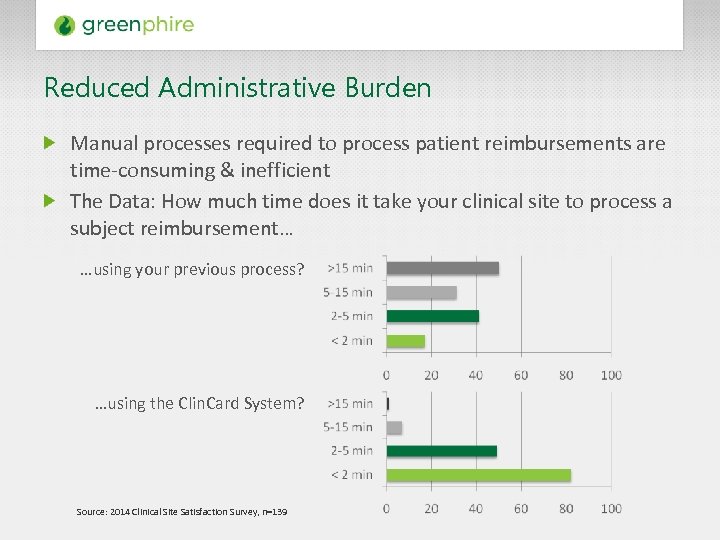 greenphire

Reduced Administrative Burden

Manual processes required to process patient reimbursements are time-consuming & inefficient

The Data: How much time does it take your clinical site to process a subject reimbursement…

…using your previous process?

>15 min
5-15 min
2-5 min
< 2 min

0 20 40 60 80 100

…using the ClinCard System?

>15 min
5-15 min
2-5 min
< 2 min

0 20 40 60 80 100

Source: 2014 Clinical Site Satisfaction Survey, n=139